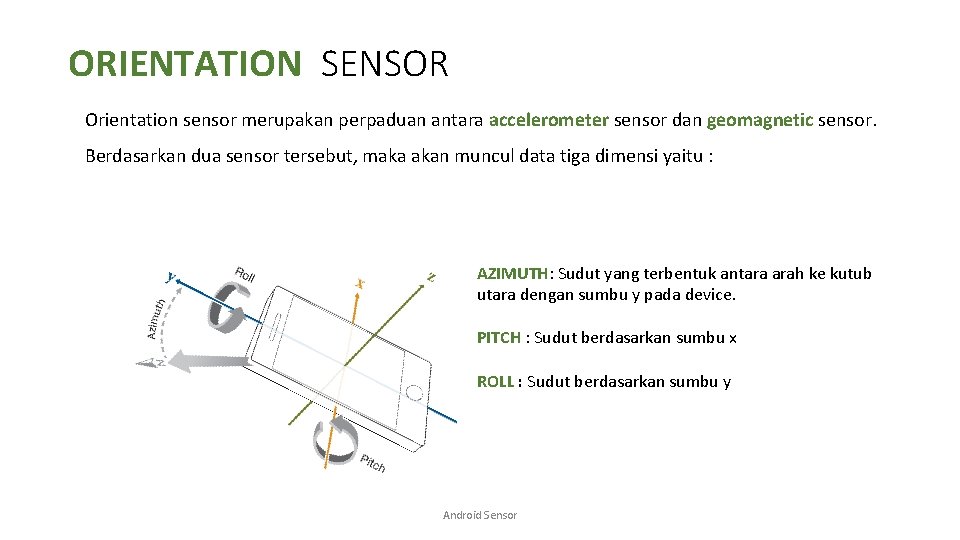 ORIENTATION SENSOR

Orientation sensor merupakan perpaduan antara accelerometer sensor dan geomagnetic sensor.

Berdasarkan dua sensor tersebut, maka akan muncul data tiga dimensi yaitu :

y
Roll
x
z
Azimuth
N
Pitch

AZIMUTH: Sudut yang terbentuk antara arah ke kutub utara dengan sumbu y pada device.

PITCH : Sudut berdasarkan sumbu x

ROLL : Sudut berdasarkan sumbu y

Android Sensor